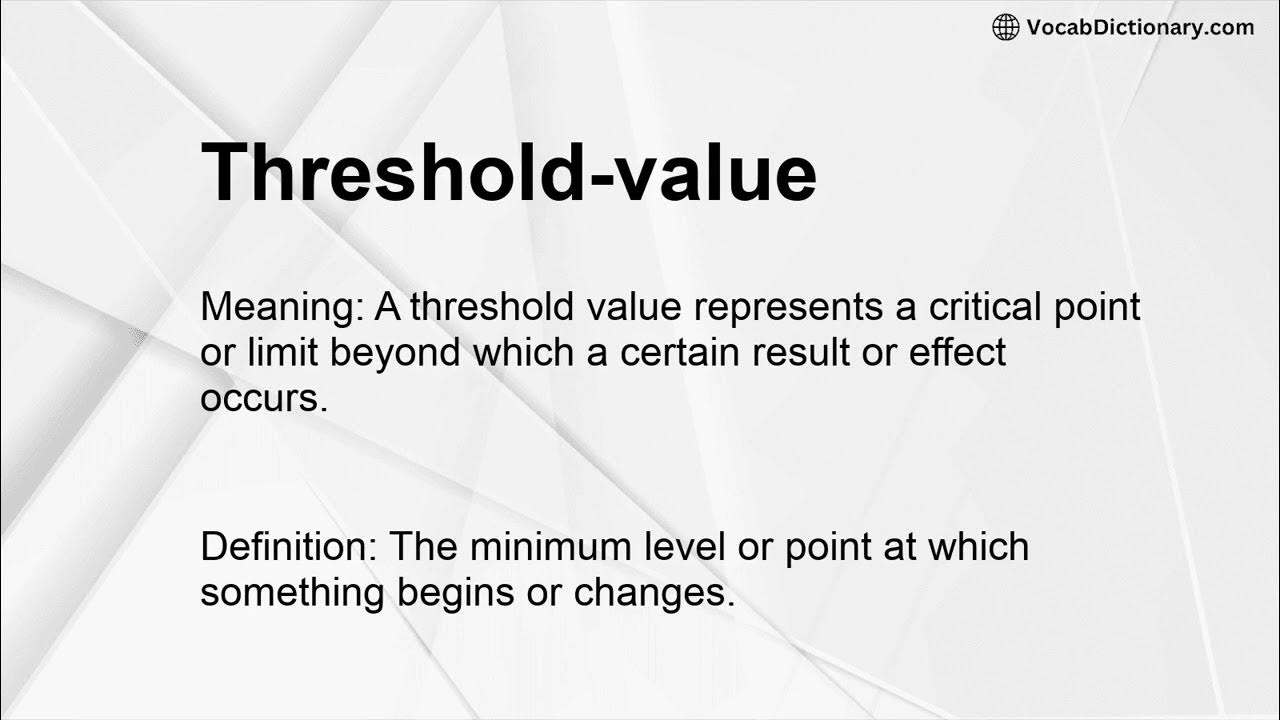 VocabDictionary.com

Threshold-value

Meaning: A threshold value represents a critical point or limit beyond which a certain result or effect occurs.

Definition: The minimum level or point at which something begins or changes.